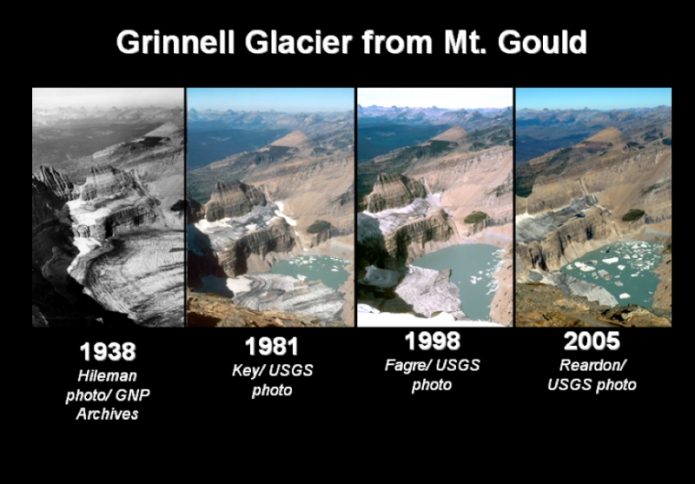 Grinnell Glacier from Mt. Gould

1938
Hileman photo/ GNP Archives

1981
Key/ USGS photo

1998
Fagre/ USGS photo

2005
Reardon/ USGS photo